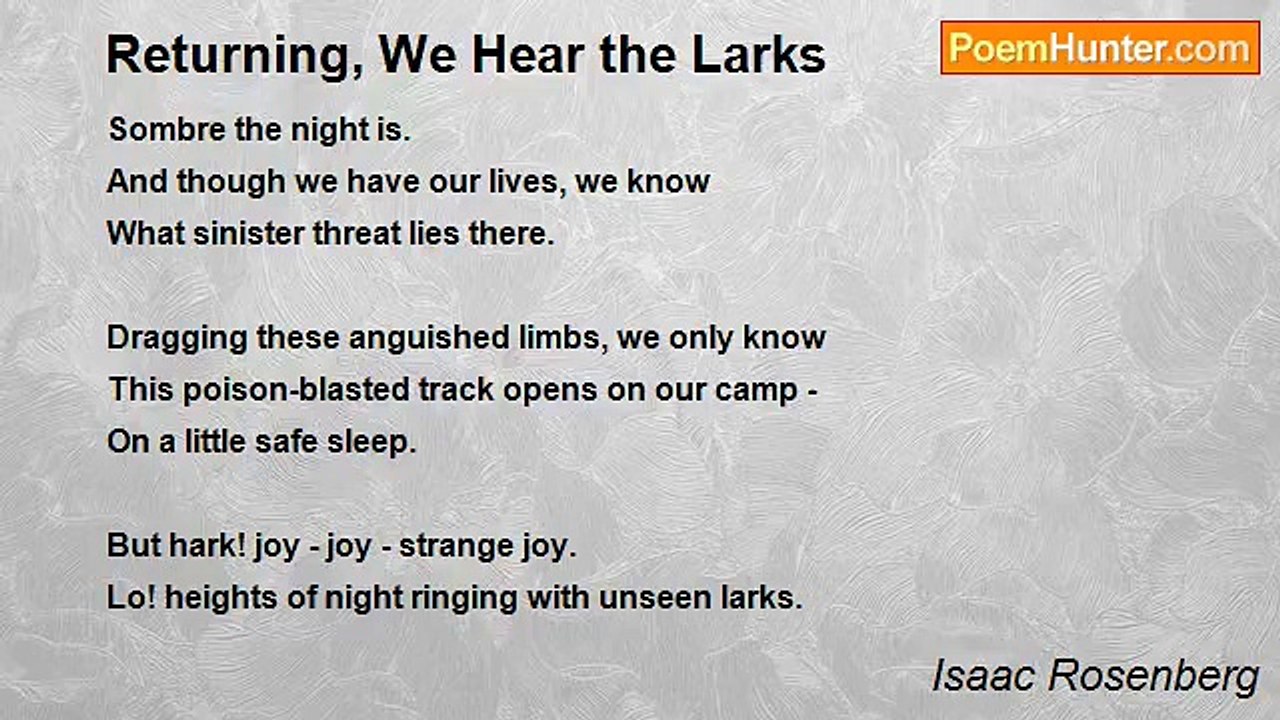 Returning, We Hear the Larks

PoemHunter.com

Sombre the night is.
And though we have our lives, we know
What sinister threat lies there.

Dragging these anguished limbs, we only know
This poison-blasted track opens on our camp -
On a little safe sleep.

But hark! joy - joy - strange joy.
Lo! heights of night ringing with unseen larks.

Isaac Rosenberg